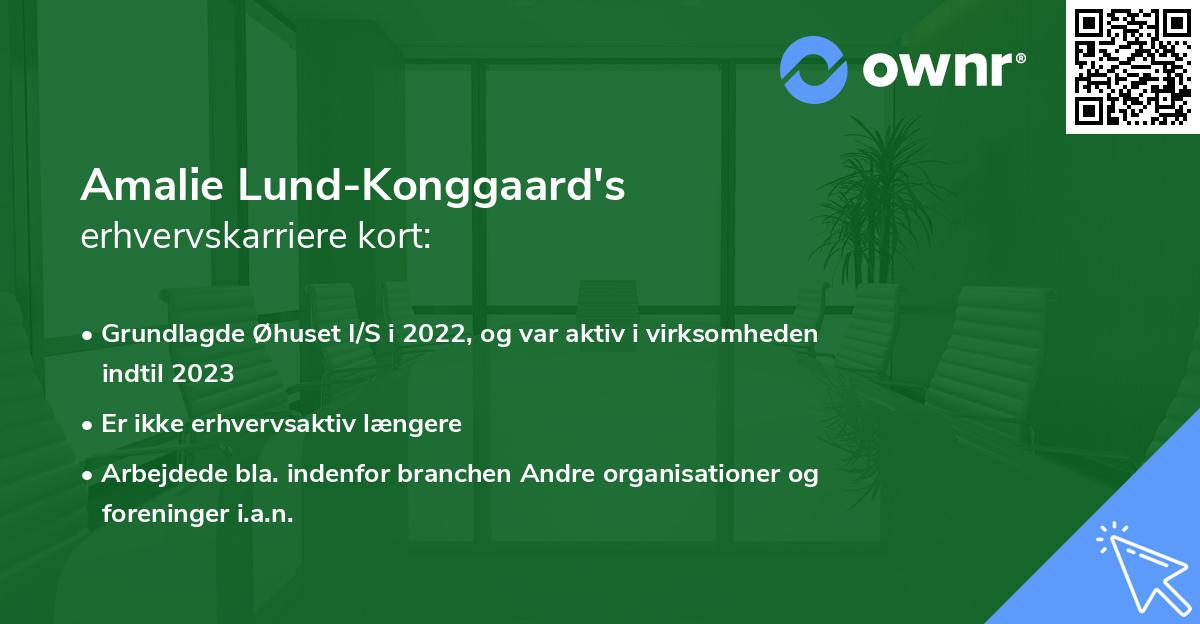 ownr®

Amalie Lund-Konggaard's
erhvervskarriere kort:

• Grundlagde Øhuset I/S i 2022, og var aktiv i virksomheden indtil 2023
• Er ikke erhvervsaktiv længere
• Arbejdede bla. indenfor branchen Andre organisationer og foreninger i.a.n.